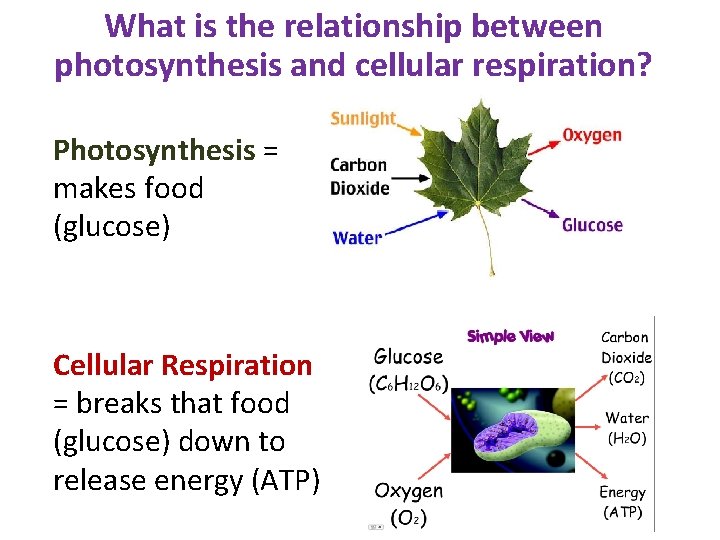 What is the relationship between photosynthesis and cellular respiration?

Photosynthesis = makes food (glucose)

Sunlight

Carbon Dioxide

Water

Oxygen

Glucose

Cellular Respiration = breaks that food (glucose) down to release energy (ATP)

Simple View

Glucose ($C_6H_{12}O_6$)

Oxygen ($O_2$)

Carbon Dioxide ($CO_2$)

Water ($H_2O$)

Energy (ATP)